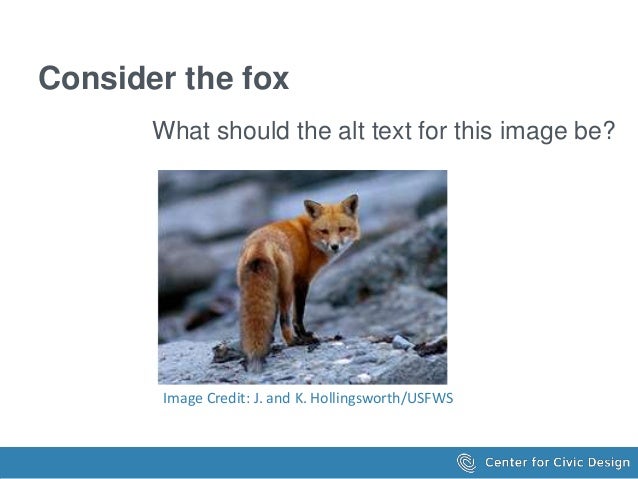 Consider the fox

What should the alt text for this image be?

Image Credit: J. and K. Hollingsworth/USFWS

Center for Civic Design